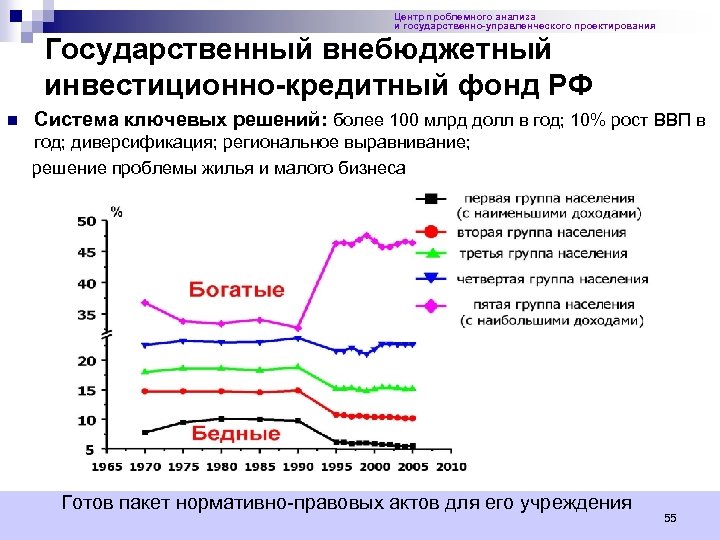 Центр проблемного анализа
и государственно-управленческого проектирования

Государственный внебюджетный инвестиционно-кредитный фонд РФ

Система ключевых решений: более 100 млрд долл в год; 10% рост ВВП в год; диверсификация; региональное выравнивание;
решение проблемы жилья и малого бизнеса

%
50
45
40
35
20
15
10
5
1965 1970 1975 1980 1985 1990 1995 2000 2005 2010

Богатые
Бедные

первая группа населения (с наименьшими доходами)
вторая группа населения
третья группа населения
четвертая группа населения
пятая группа населения (с наибольшими доходами)

Готов пакет нормативно-правовых актов для его учреждения

55